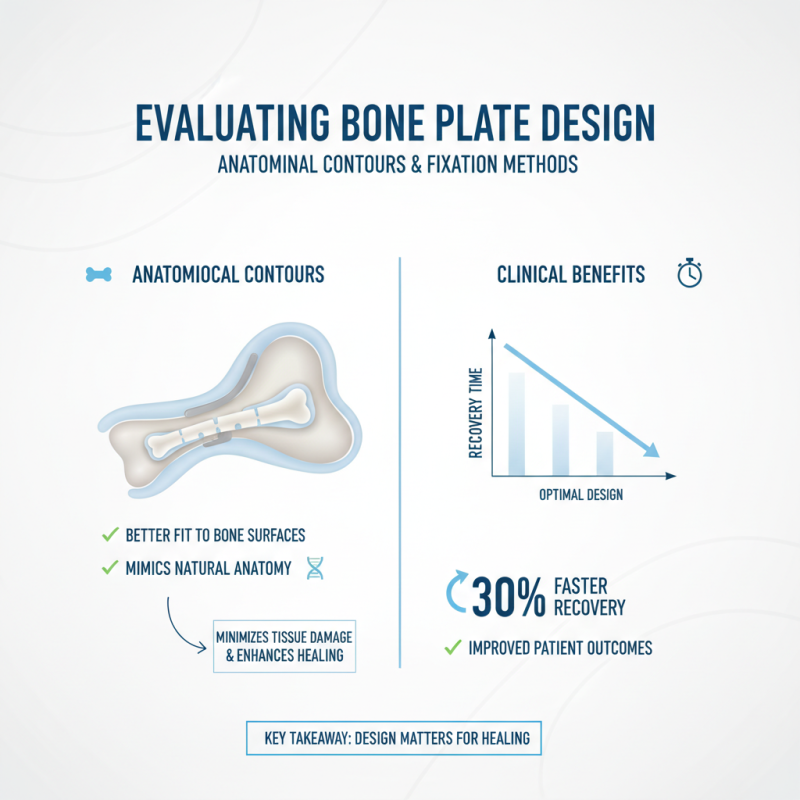 EVALUATING BONE PLATE DESIGN

ANATOMINAL CONTOURS & FIXATION METHODS

ANATOMIOCAL CONTOURS

✓ BETTER FIT TO BONE SURFACES

✓ MIMICS NATURAL ANATOMY

MINIMIZES TISSUE DAMAGE & ENHANCES HEALING

CLINICAL BENEFITS

RECOVERY TIME

OPTIMAL DESIGN

30% FASTER RECOVERY

✓ IMPROVED PATIENT OUTCOMES

KEY TAKEAWAY: DESIGN MATTERS FOR HEALING